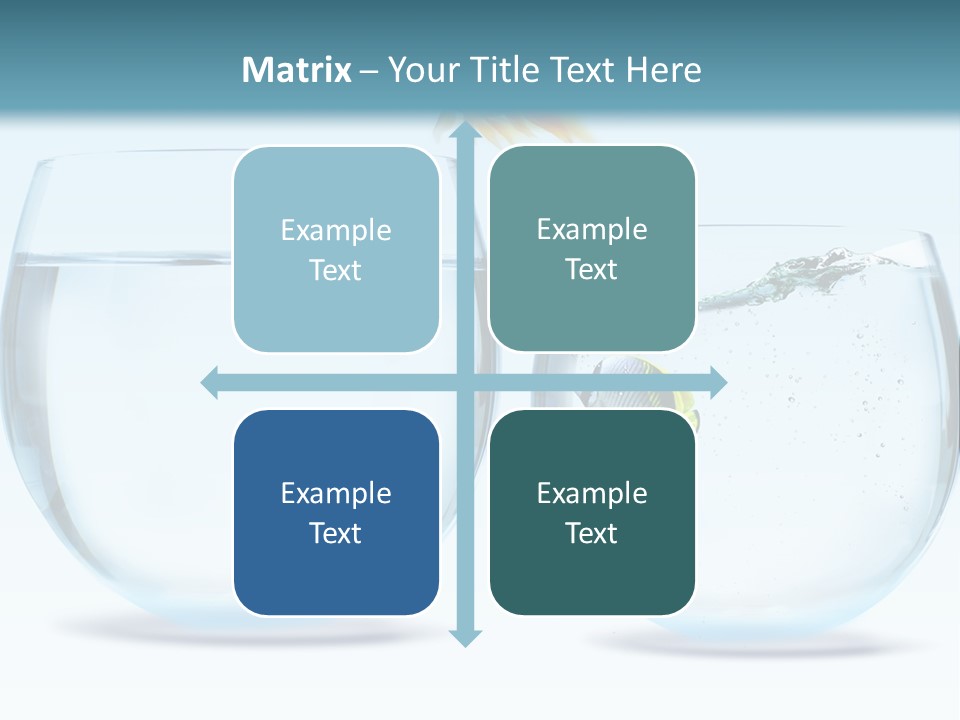 Matrix – Your Title Text Here

Example Text

Example Text

Example Text

Example Text